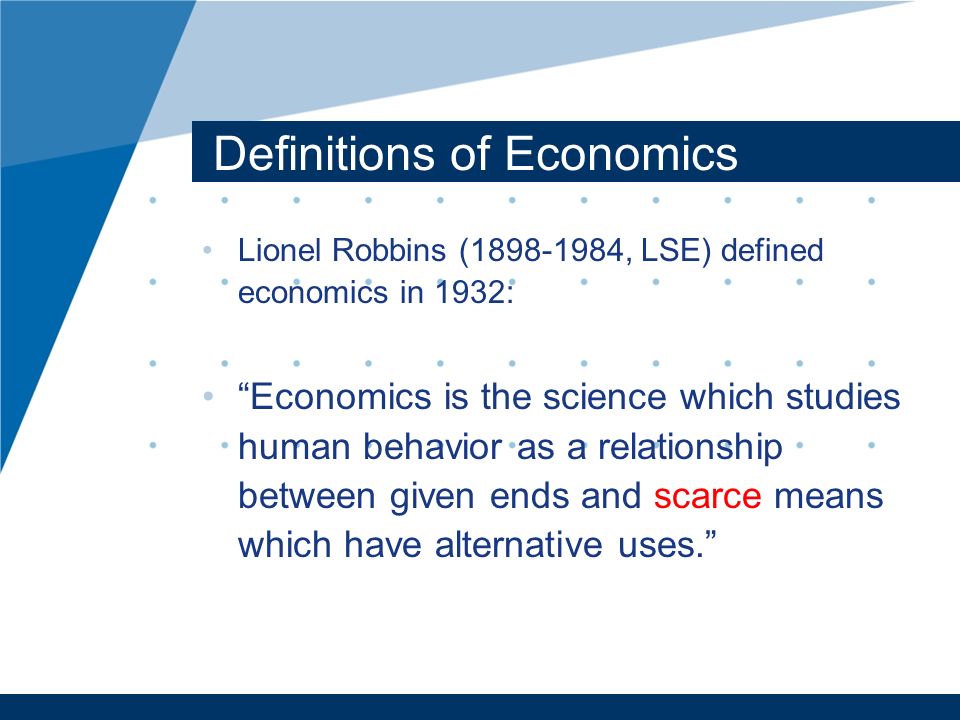 Definitions of Economics

• Lionel Robbins (1898-1984, LSE) defined economics in 1932:

• “Economics is the science which studies human behavior as a relationship between given ends and scarce means which have alternative uses.”